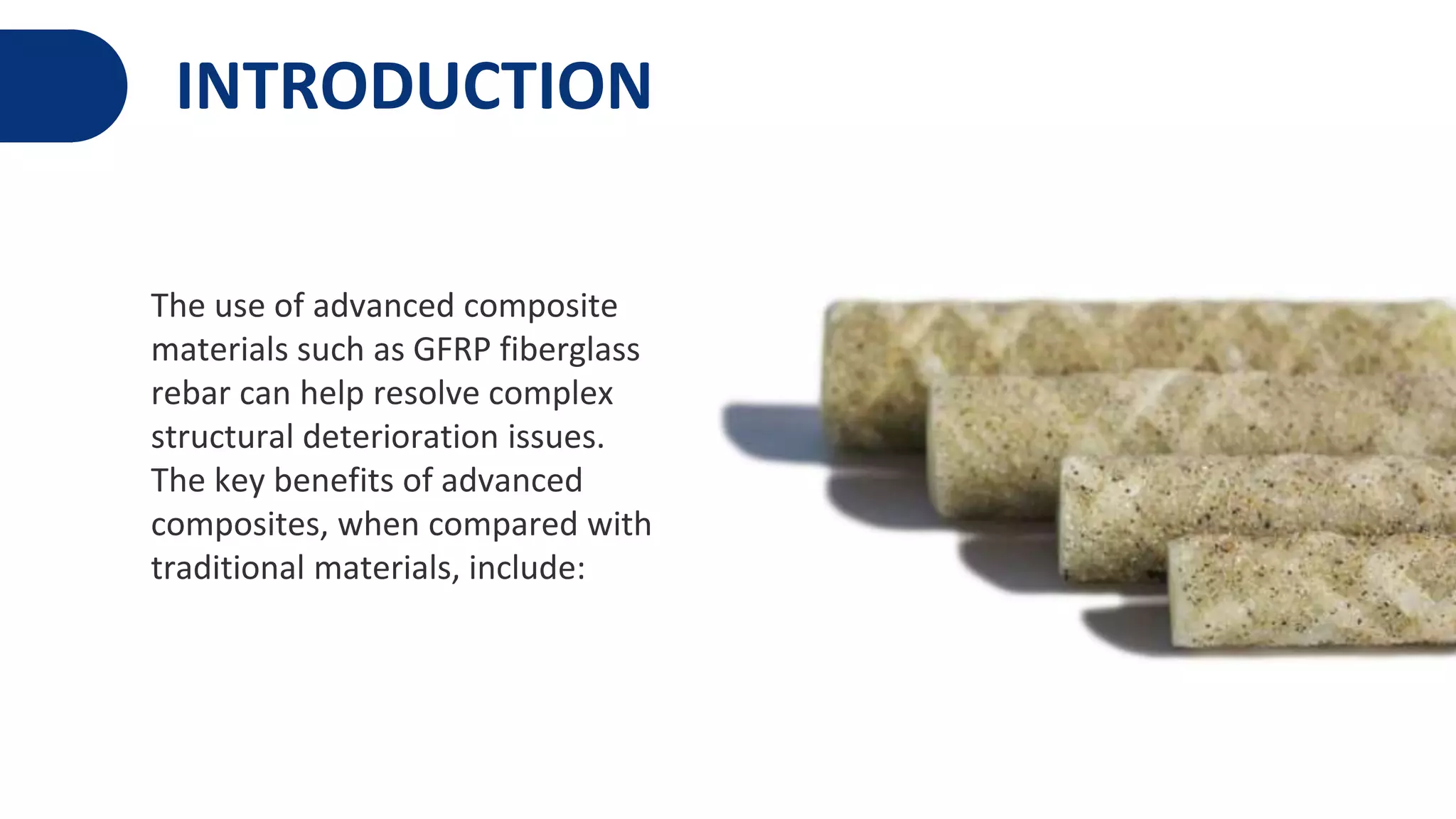 INTRODUCTION

The use of advanced composite materials such as GFRP fiberglass rebar can help resolve complex structural deterioration issues. The key benefits of advanced composites, when compared with traditional materials, include: